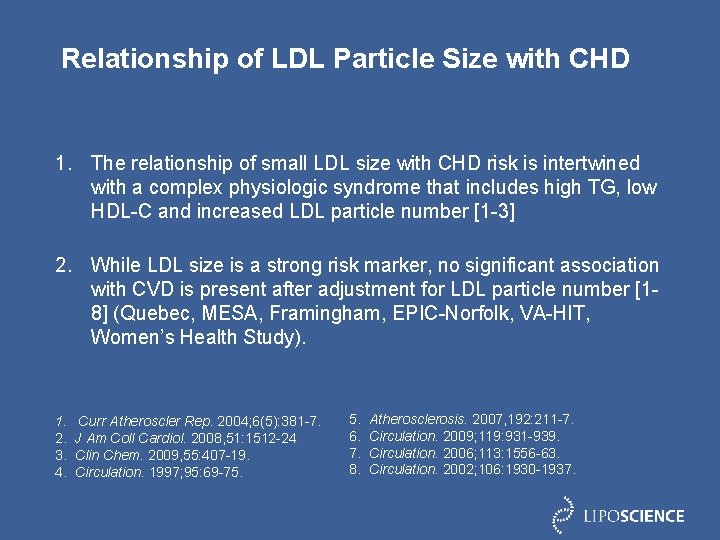 Relationship of LDL Particle Size with CHD

1. The relationship of small LDL size with CHD risk is intertwined with a complex physiologic syndrome that includes high TG, low HDL-C and increased LDL particle number [1-3]

2. While LDL size is a strong risk marker, no significant association with CVD is present after adjustment for LDL particle number [1-8] (Quebec, MESA, Framingham, EPIC-Norfolk, VA-HIT, Women's Health Study).

1. Curr Atheroscler Rep. 2004;6(5):381-7.
2. J Am Coll Cardiol. 2008,51:1512-24
3. Clin Chem. 2009,55:407-19.
4. Circulation. 1997;95:69-75.

5. Atherosclerosis. 2007,192:211-7.
6. Circulation. 2009;119:931-939.
7. Circulation. 2006;113:1556-63.
8. Circulation. 2002;106:1930-1937.

LIPOSCIENCE